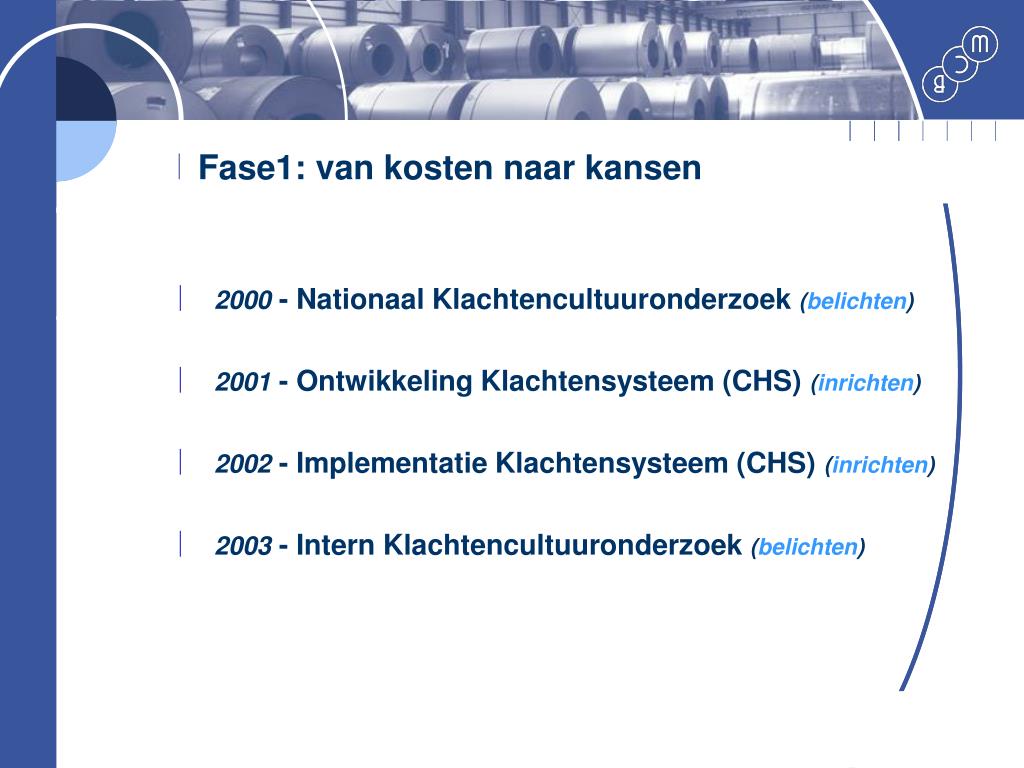 B C M

Fase1: van kosten naar kansen

2000 - Nationaal Klachtencultuuronderzoek (belichten)

2001 - Ontwikkeling Klachtensysteem (CHS) (inrichten)

2002 - Implementatie Klachtensysteem (CHS) (inrichten)

2003 - Intern Klachtencultuuronderzoek (belichten)